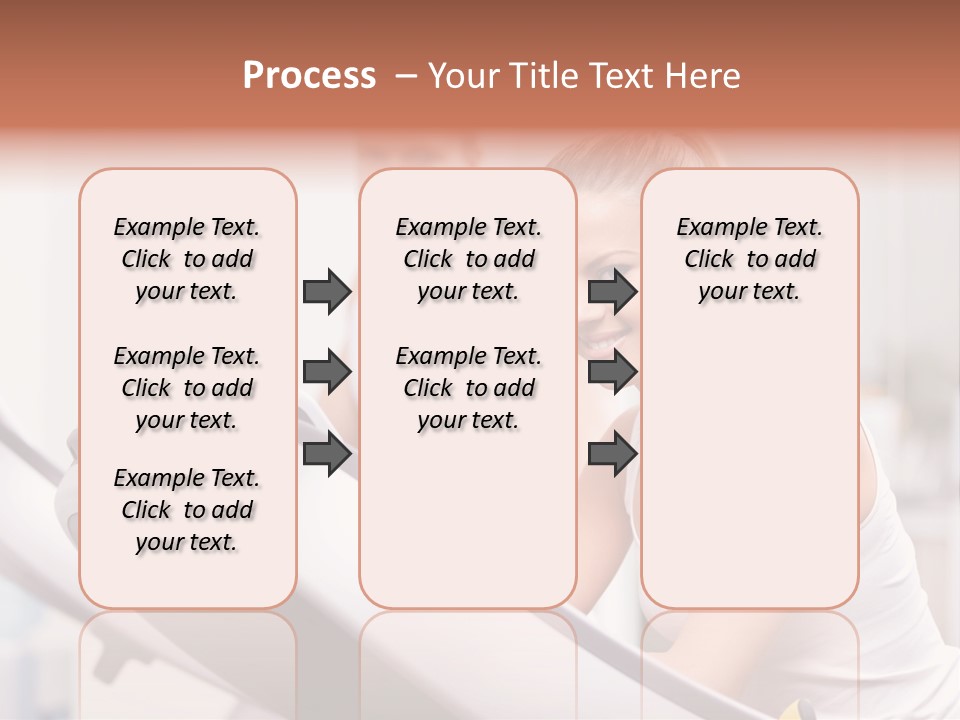 Process – Your Title Text Here

Example Text. Click to add your text.

Example Text. Click to add your text.

Example Text. Click to add your text.

Example Text. Click to add your text.

Example Text. Click to add your text.

Example Text. Click to add your text.